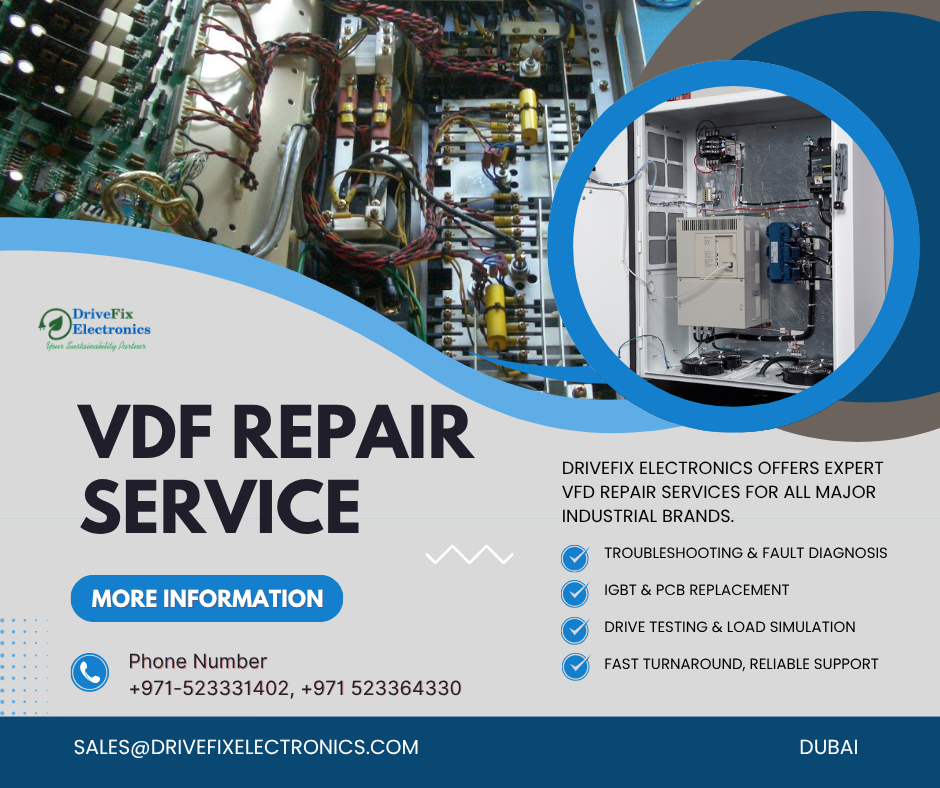 DriveFix Electronics
Your Sustainability Partner

VDF REPAIR SERVICE

MORE INFORMATION

Phone Number
+971-523331402, +971 523364330

DRIVEFIX ELECTRONICS OFFERS EXPERT VFD REPAIR SERVICES FOR ALL MAJOR INDUSTRIAL BRANDS.

TROUBLESHOOTING & FAULT DIAGNOSIS
IGBT & PCB REPLACEMENT
DRIVE TESTING & LOAD SIMULATION
FAST TURNAROUND, RELIABLE SUPPORT

SALES@DRIVEFIXELECTRONICS.COM

DUBAI